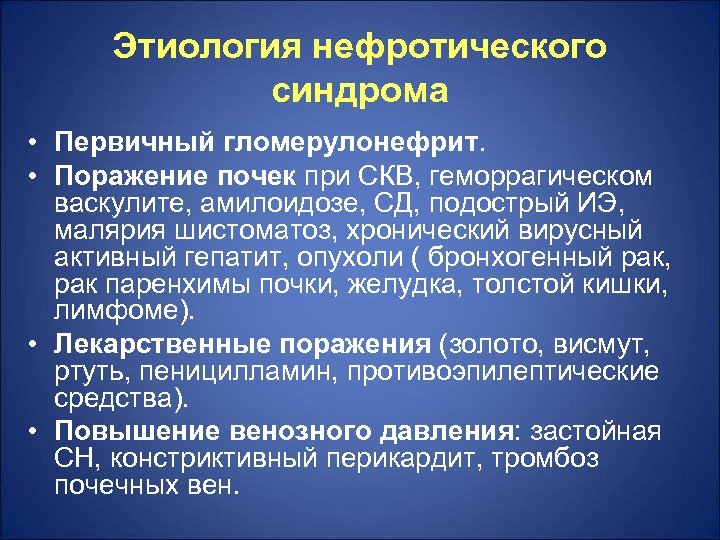 Этиология нефротического синдрома

• Первичный гломерулонефрит.
• Поражение почек при СКВ, геморрагическом васкулите, амилоидозе, СД, подострый ИЭ, малярия шистоматоз, хронический вирусный активный гепатит, опухоли ( бронхогенный рак, рак паренхимы почки, желудка, толстой кишки, лимфоме).
• Лекарственные поражения (золото, висмут, ртуть, пеницилламин, противоэпилептические средства).
• Повышение венозного давления: застойная СН, констриктивный перикардит, тромбоз почечных вен.